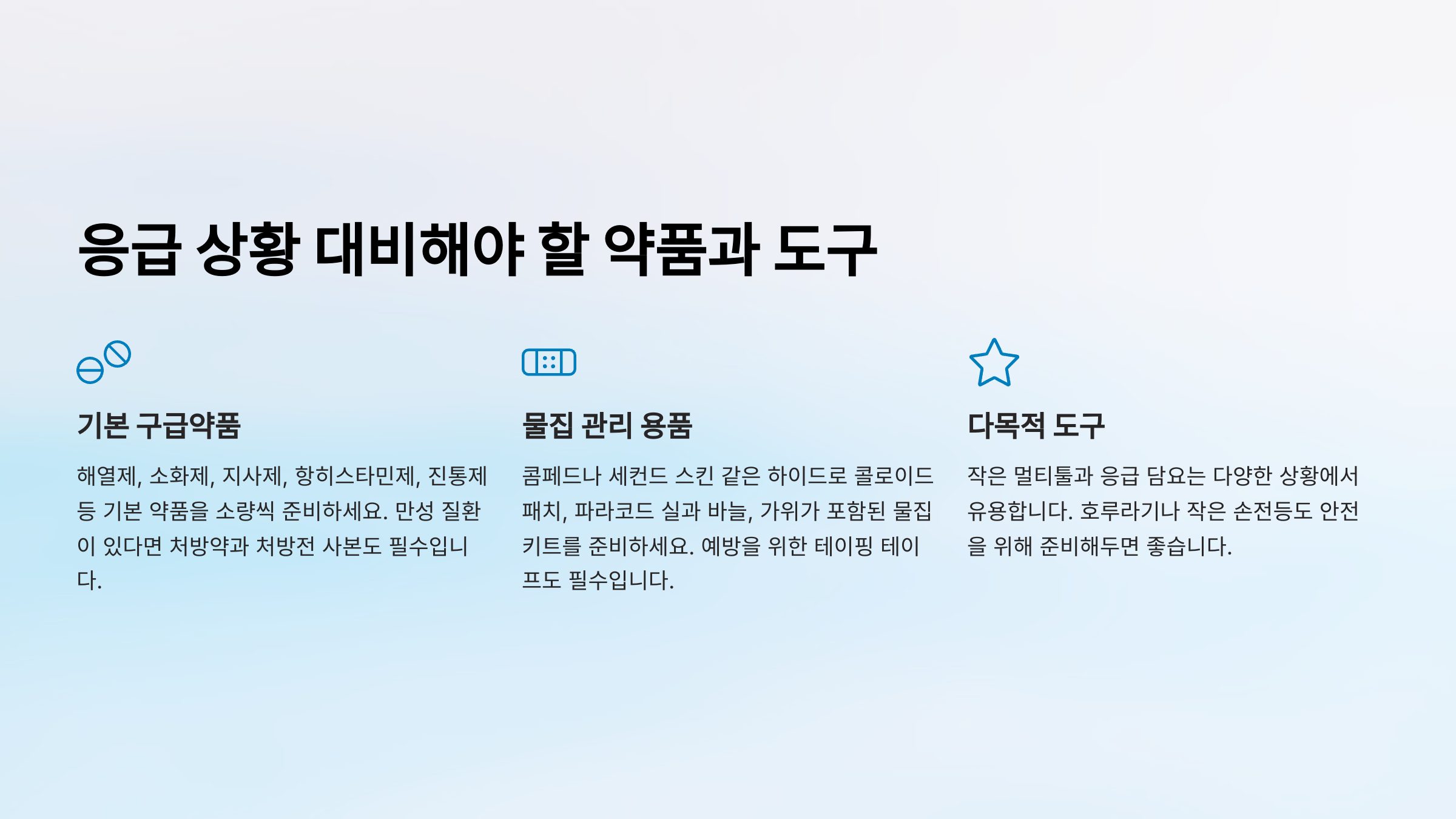 응급 상황 대비해야 할 약품과 도구

기본 구급약품

해열제, 소화제, 지사제, 항히스타민제, 진통제 등 기본 약품을 소량씩 준비하세요. 만성 질환이 있다면 처방약과 처방전 사본도 필수입니다.

물집 관리 용품

콤페드나 세컨드 스킨 같은 하이드로 콜로이드 패치, 파라코드 실과 바늘, 가위가 포함된 물집 키트를 준비하세요. 예방을 위한 테이핑 테이프도 필수입니다.

다목적 도구

작은 멀티툴과 응급 담요는 다양한 상황에서 유용합니다. 호루라기나 작은 손전등도 안전을 위해 준비해두면 좋습니다.